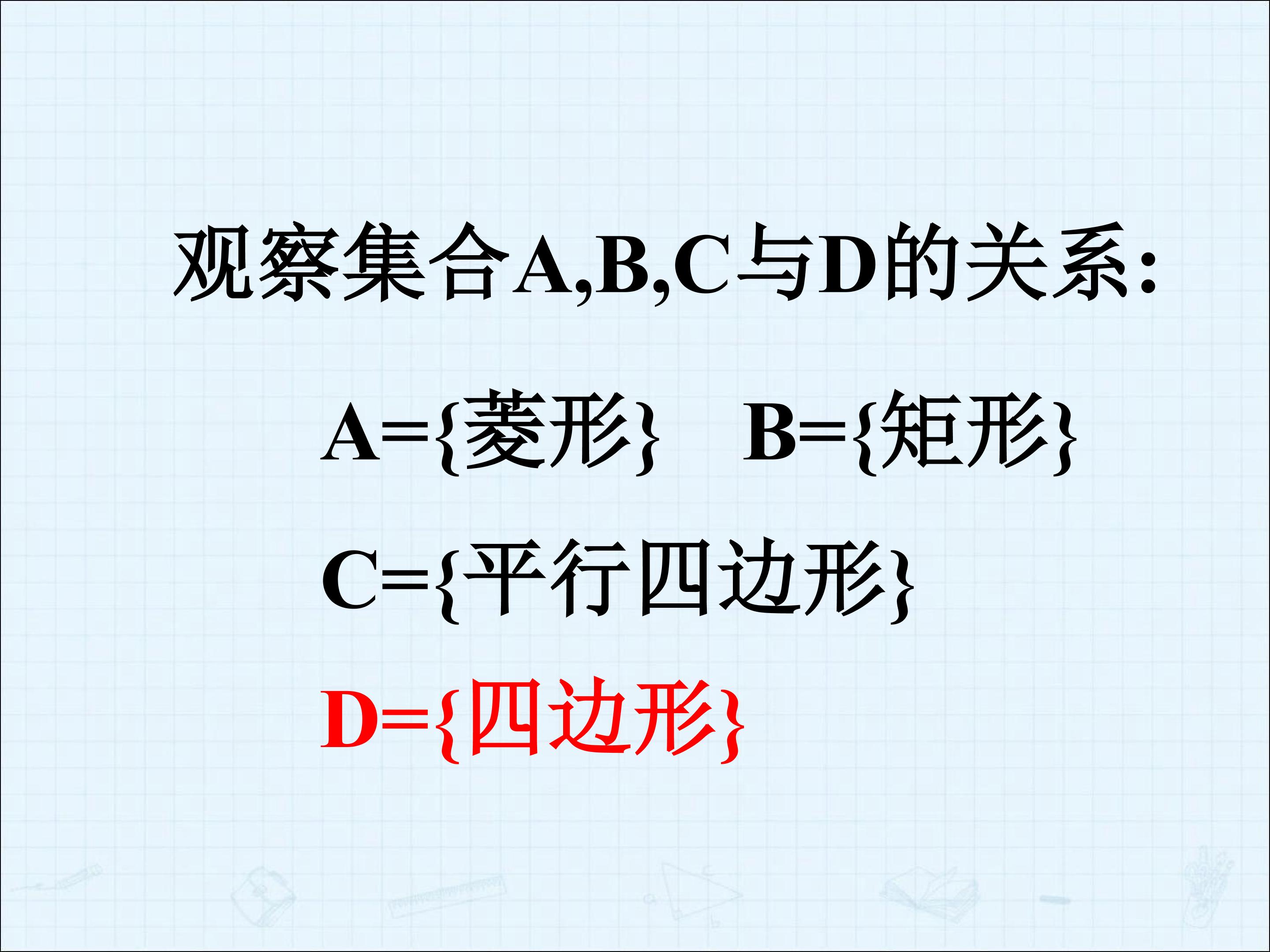 观察集合A,B,C与D的关系:

A={菱形}　B={矩形}

C={平行四边形}

D={四边形}